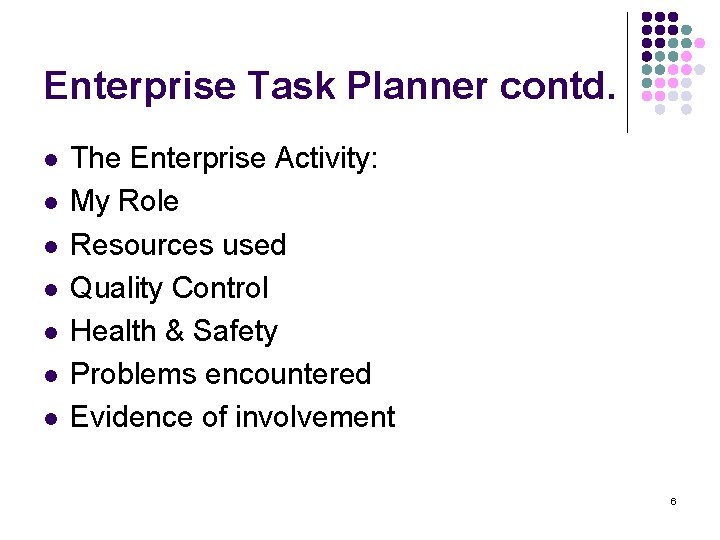 Enterprise Task Planner contd.

- The Enterprise Activity:
- My Role
- Resources used
- Quality Control
- Health & Safety
- Problems encountered
- Evidence of involvement

6